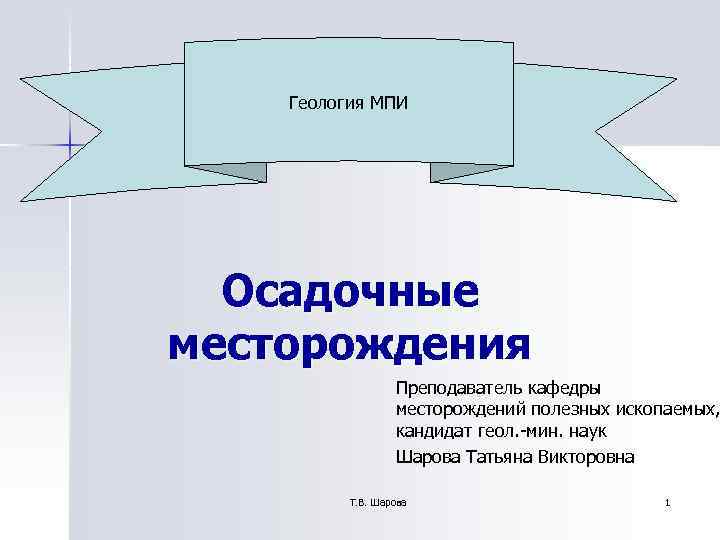 Геология МПИ

Осадочные месторождения

Преподаватель кафедры месторождений полезных ископаемых, кандидат геол.-мин. наук

Шарова Татьяна Викторовна

Т.В. Шарова

1